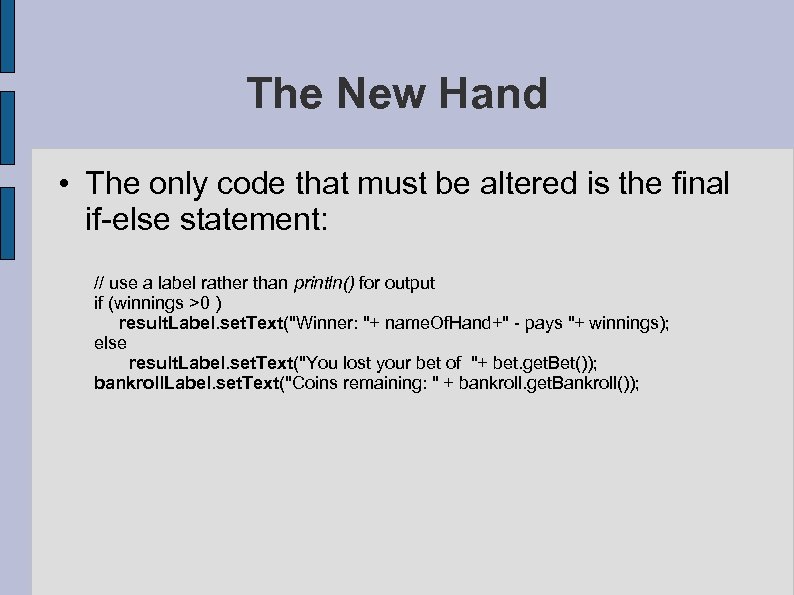 The New Hand

• The only code that must be altered is the final if-else statement:

// use a label rather than println() for output
if (winnings >0 )
resultLabel.setText("Winner: "+ nameOfHand+" - pays "+ winnings);
else
resultLabel.setText("You lost your bet of "+ bet.getBet());
bankrollLabel.setText("Coins remaining: " + bankroll.getBankroll());